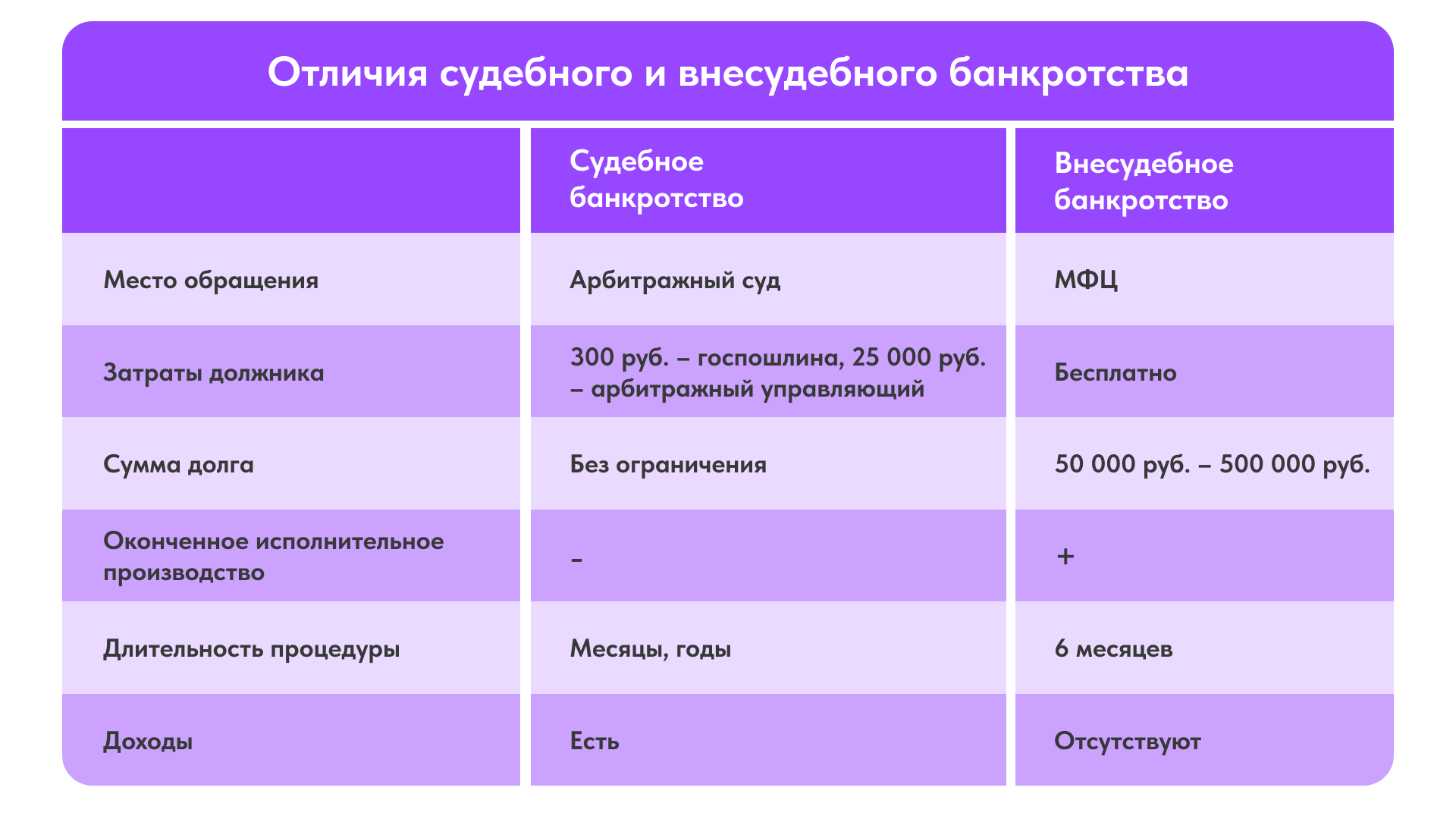 Отличия судебного и внесудебного банкротства

| | Судебное банкротство | Внесудебное банкротство |
|---|---|---|
| Место обращения | Арбитражный суд | МФЦ |
| Затраты должника | 300 руб. – госпошлина, 25 000 руб. – арбитражный управляющий | Бесплатно |
| Сумма долга | Без ограничения | 50 000 руб. – 500 000 руб. |
| Оконченное исполнительное производство | - | + |
| Длительность процедуры | Месяцы, годы | 6 месяцев |
| Доходы | Есть | Отсутствуют |